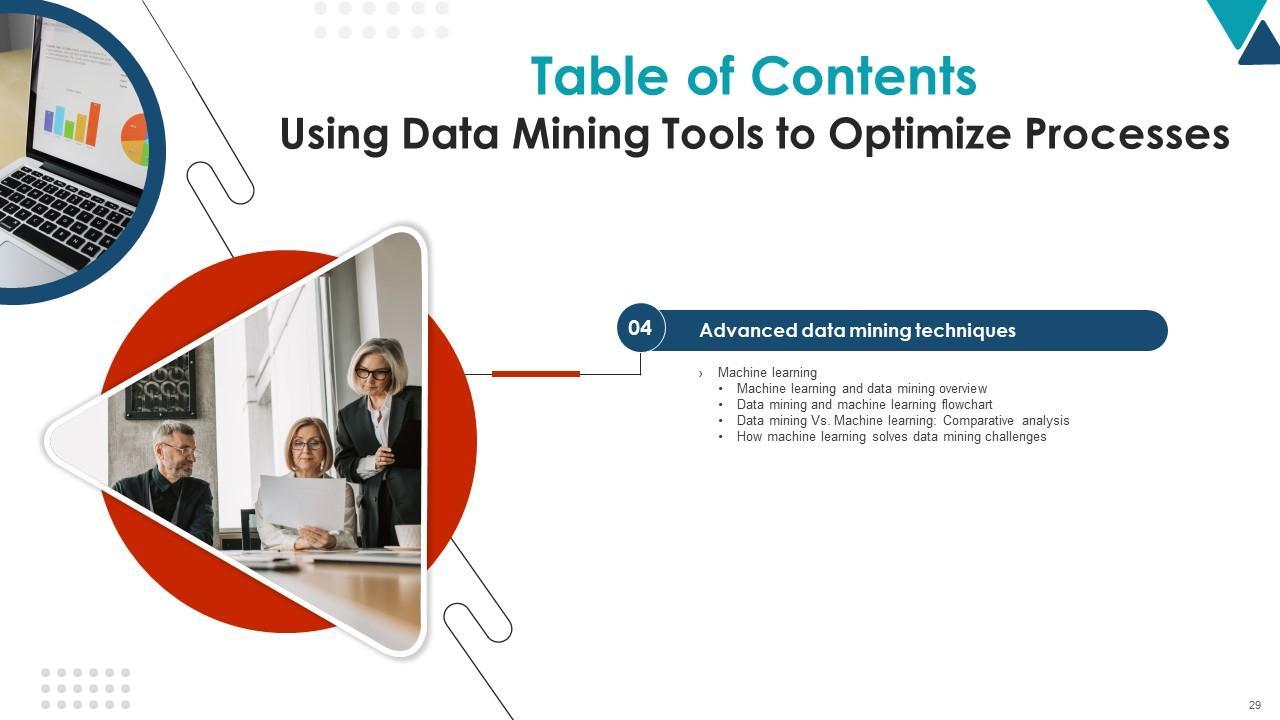 Table of Contents
Using Data Mining Tools to Optimize Processes

04 Advanced data mining techniques

› Machine learning
• Machine learning and data mining overview
• Data mining and machine learning flowchart
• Data mining Vs. Machine learning: Comparative analysis
• How machine learning solves data mining challenges

29